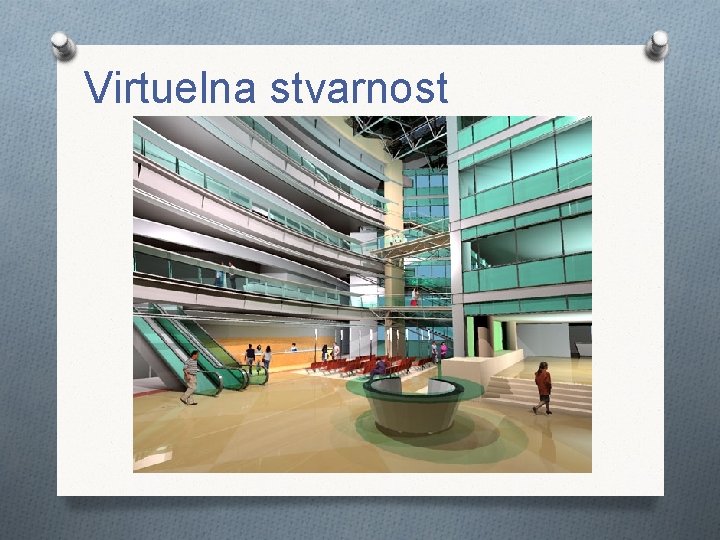 Virtuelna stvarnost